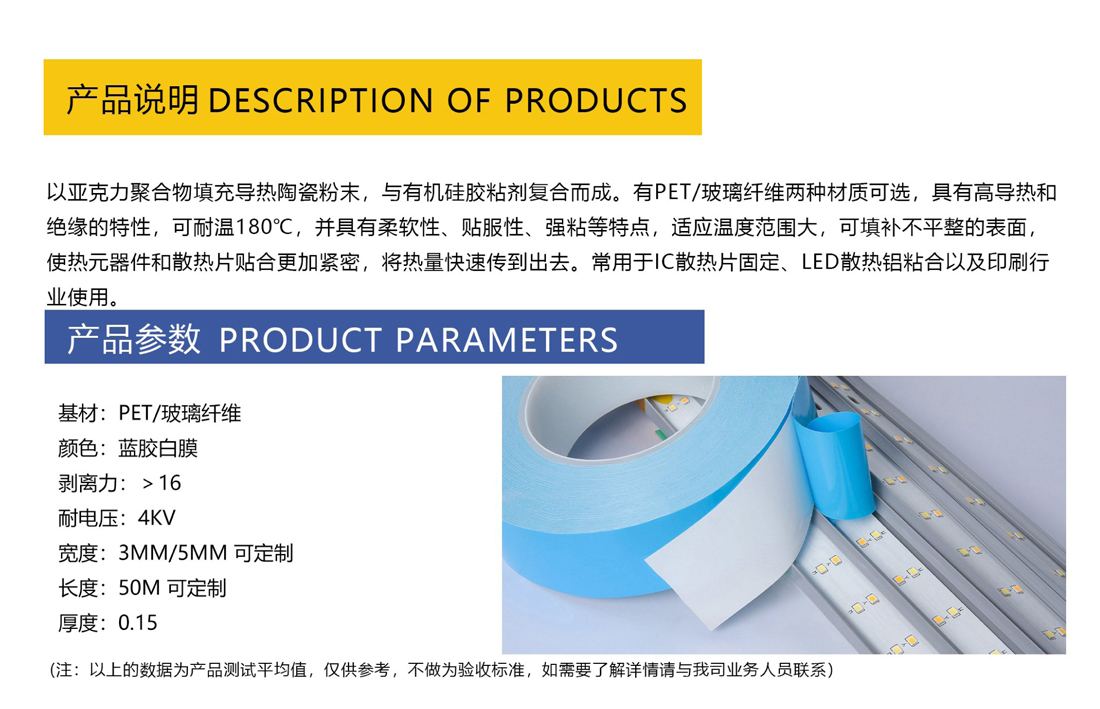 产品说明 DESCRIPTION OF PRODUCTS

以亚克力聚合物填充导热陶瓷粉末，与有机硅胶粘剂复合而成。有PET/玻璃纤维两种材质可选，具有高导热和绝缘的特性，可耐温180℃，并具有柔软性、贴服性、强粘等特点，适应温度范围大，可填补不平整的表面，使热元器件和散热片贴合更加紧密，将热量快速传到出去。常用于IC散热片固定、LED散热铝粘合以及印刷行业使用。

产品参数 PRODUCT PARAMETERS

基材：PET/玻璃纤维
颜色：蓝胶白膜
剥离力：＞16
耐电压：4KV
宽度：3MM/5MM 可定制
长度：50M 可定制
厚度：0.15

（注：以上的数据为产品测试平均值，仅供参考，不做为验收标准，如需要了解详情请与我司业务人员联系）